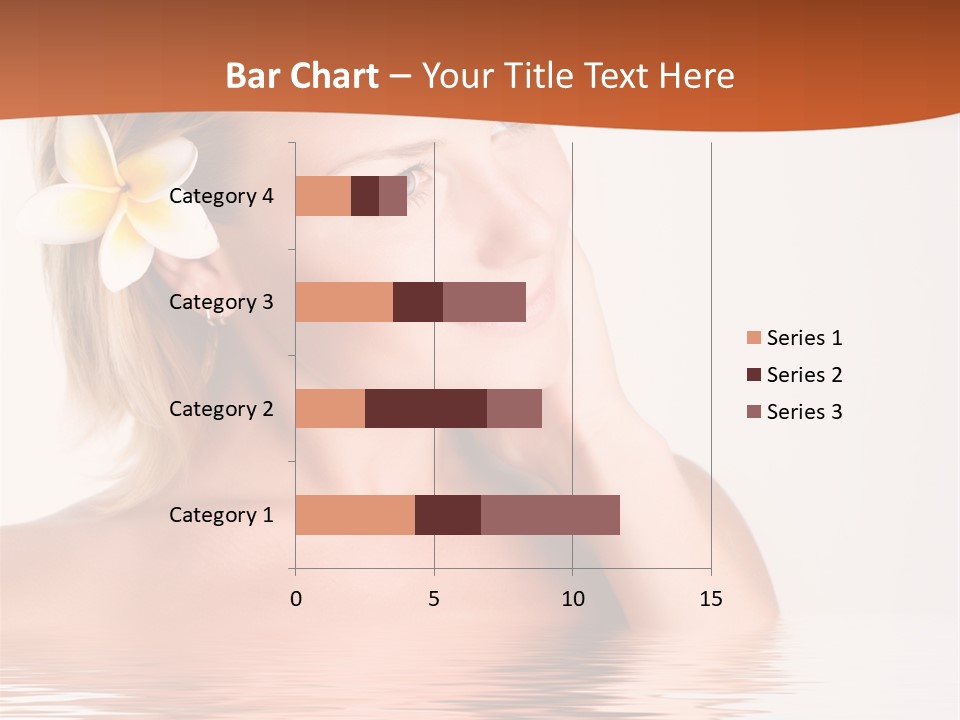 Bar Chart – Your Title Text Here

Category 4
Category 3
Category 2
Category 1

0
5
10
15

Series 1
Series 2
Series 3